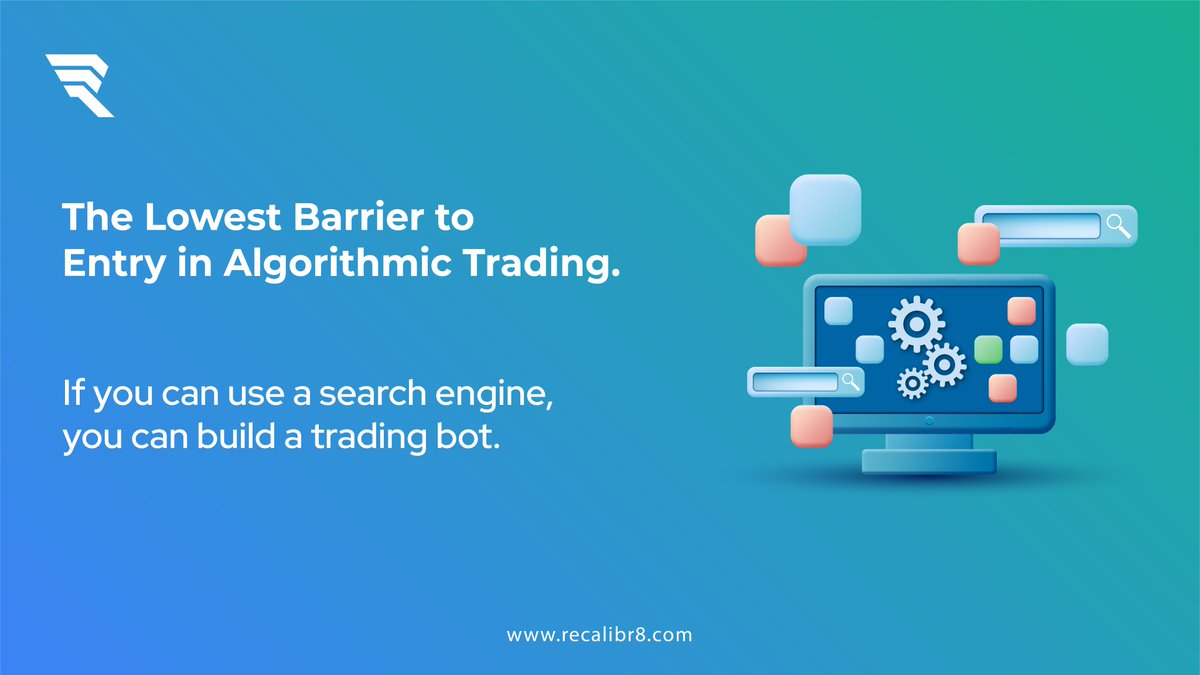 The Lowest Barrier to Entry in Algorithmic Trading.

If you can use a search engine, you can build a trading bot.

www.recalibr8.com